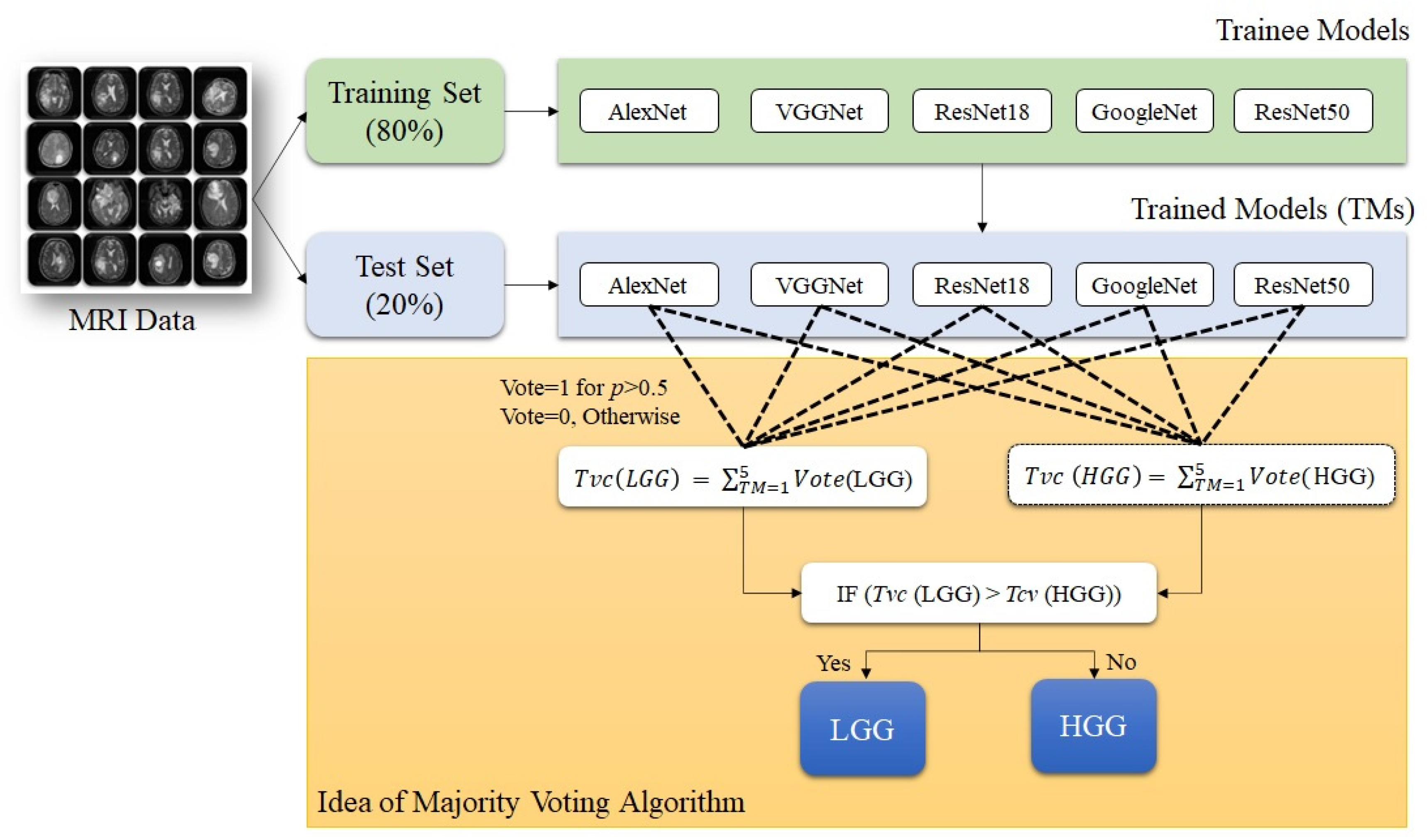 Trainee Models

MRI Data

Training Set (80%)

AlexNet

VGGNet

ResNet18

GoogleNet

ResNet50

Trained Models (TMs)

Test Set (20%)

AlexNet

VGGNet

ResNet18

GoogleNet

ResNet50

Vote=1 for $p$>0.5
Vote=0, Otherwise

$Tvc(LGG) = \sum_{TM=1}^{5} Vote(\text{LGG})$

$Tvc\ (HGG) = \sum_{TM=1}^{5} Vote(\text{HGG})$

IF ($Tvc$ (LGG) > $Tcv$ (HGG))

Yes

No

LGG

HGG

Idea of Majority Voting Algorithm